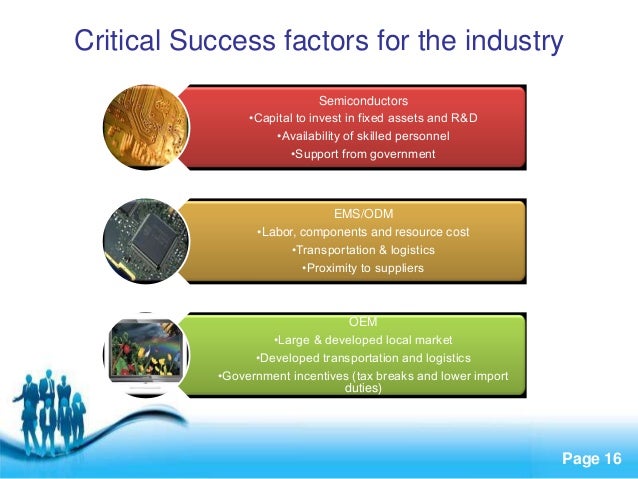 Critical Success factors for the industry

Semiconductors
•Capital to invest in fixed assets and R&D
•Availability of skilled personnel
•Support from government

EMS/ODM
•Labor, components and resource cost
•Transportation & logistics
•Proximity to suppliers

OEM
•Large & developed local market
•Developed transportation and logistics
•Government incentives (tax breaks and lower import duties)

Page 16